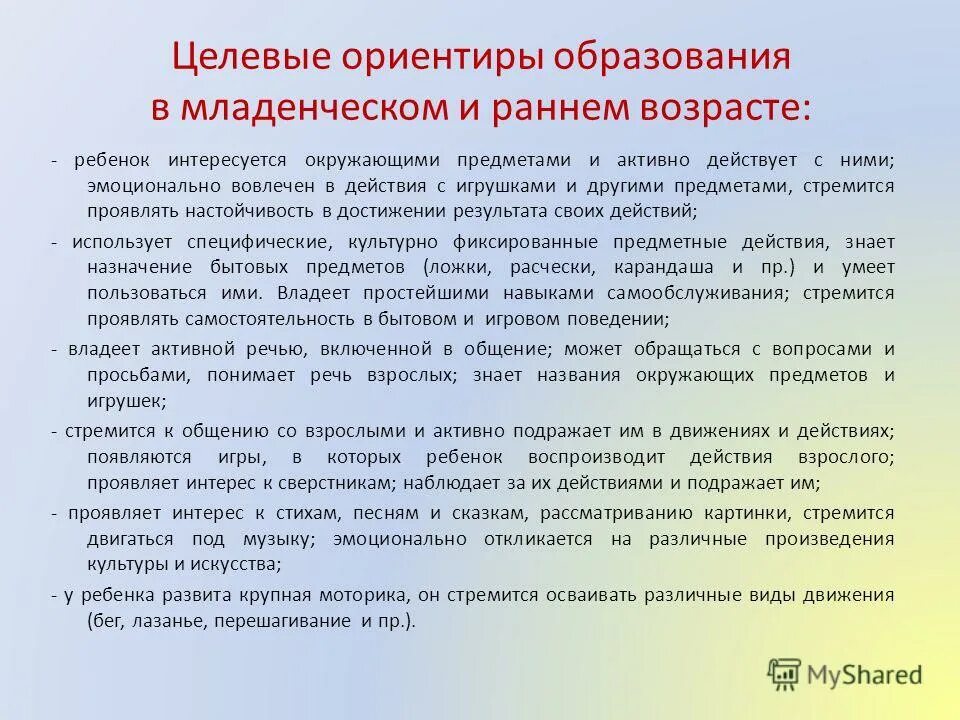 Целевые ориентиры образования в младенческом и раннем возрасте:

- ребенок интересуется окружающими предметами и активно действует с ними; эмоционально вовлечен в действия с игрушками и другими предметами, стремится проявлять настойчивость в достижении результата своих действий;

- использует специфические, культурно фиксированные предметные действия, знает назначение бытовых предметов (ложки, расчески, карандаша и пр.) и умеет пользоваться ими. Владеет простейшими навыками самообслуживания; стремится проявлять самостоятельность в бытовом и игровом поведении;

- владеет активной речью, включенной в общение; может обращаться с вопросами и просьбами, понимает речь взрослых; знает названия окружающих предметов и игрушек;

- стремится к общению со взрослыми и активно подражает им в движениях и действиях; появляются игры, в которых ребенок воспроизводит действия взрослого; проявляет интерес к сверстникам; наблюдает за их действиями и подражает им;

- проявляет интерес к стихам, песням и сказкам, рассматриванию картинки, стремится двигаться под музыку; эмоционально откликается на различные произведения культуры и искусства;

- у ребенка развита крупная моторика, он стремится осваивать различные виды движения (бег, лазанье, перешагивание и пр.).

MyShared